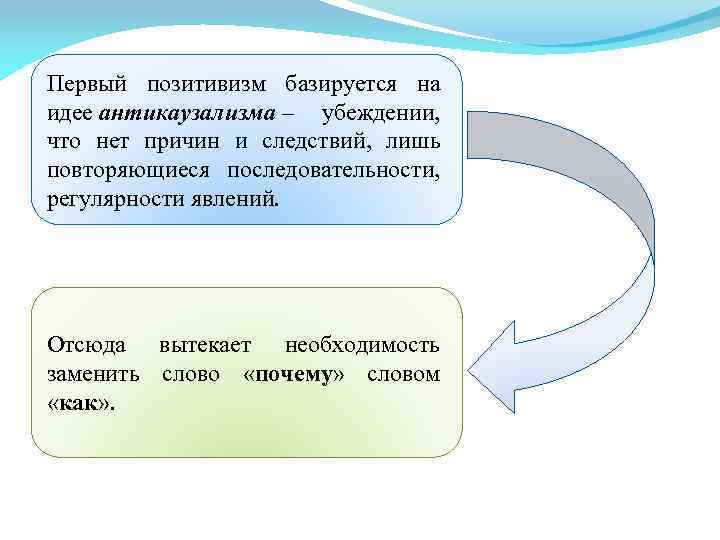 Первый позитивизм базируется на идее антикаузализма – убеждении, что нет причин и следствий, лишь повторяющиеся последовательности, регулярности явлений.

Отсюда вытекает необходимость заменить слово «почему» словом «как».